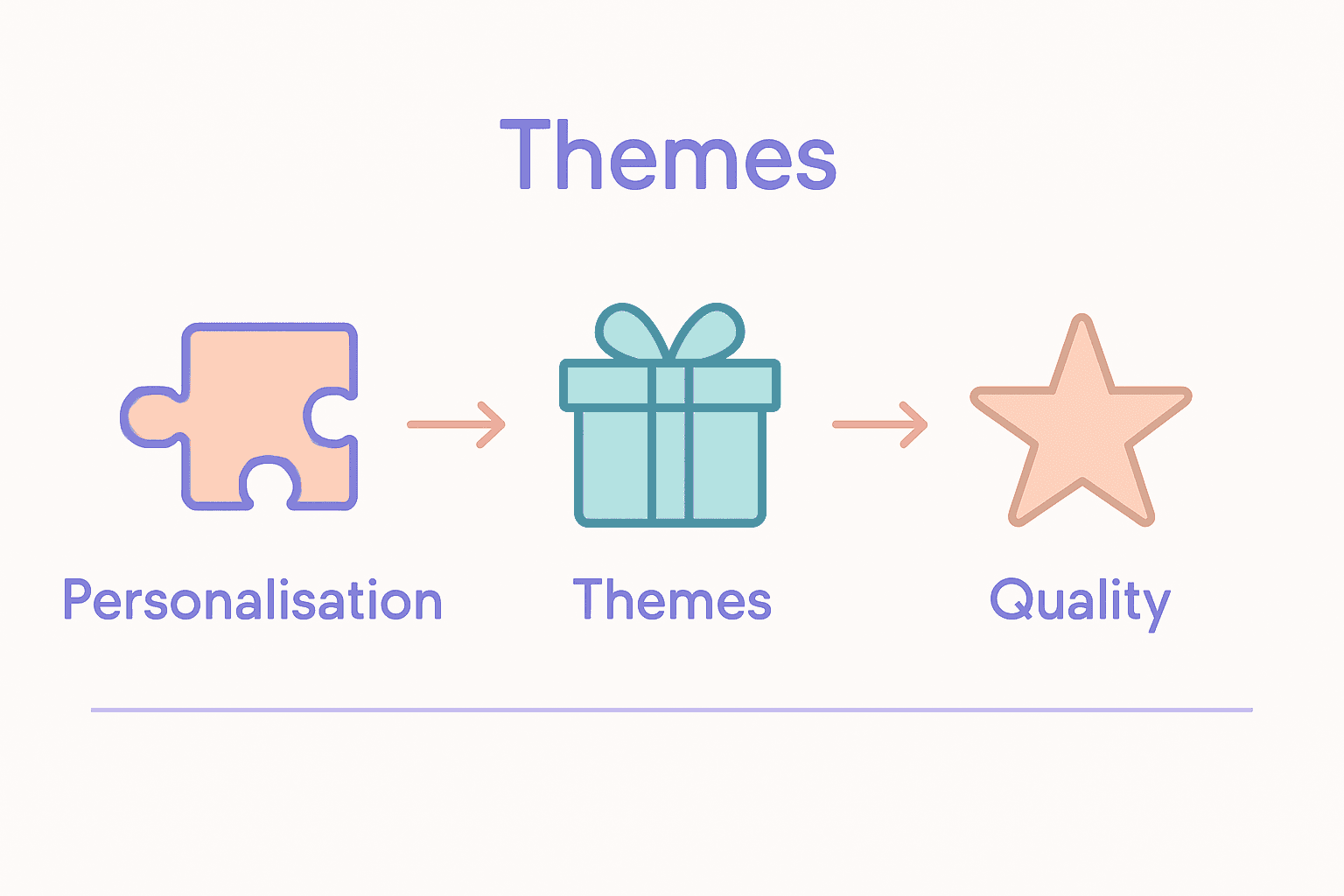 Themes

Personalisation

Themes

Quality